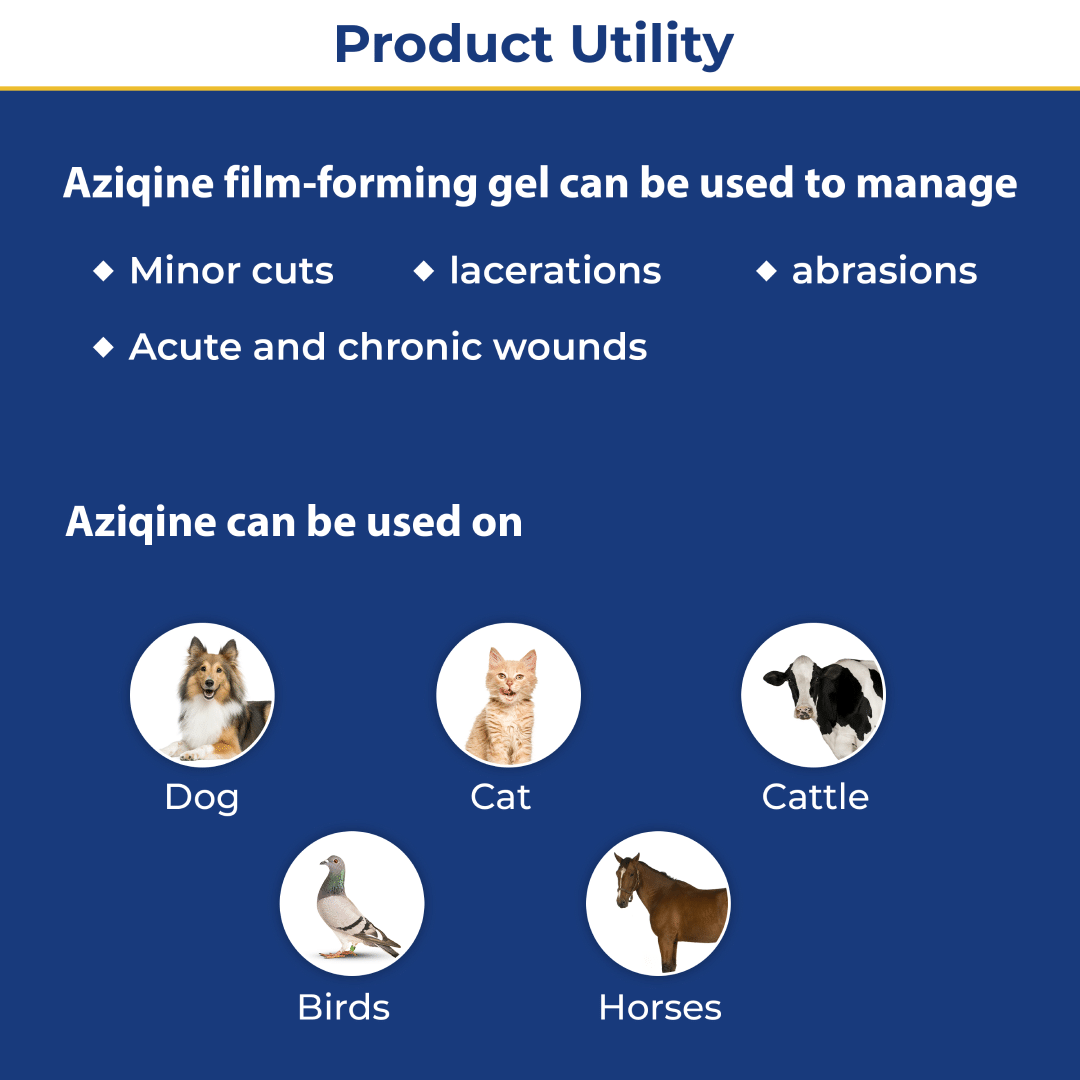 Product Utility

Aziqine film-forming gel can be used to manage

◆ Minor cuts ◆ lacerations ◆ abrasions

◆ Acute and chronic wounds

Aziqine can be used on

Dog

Cat

Cattle

Birds

Horses